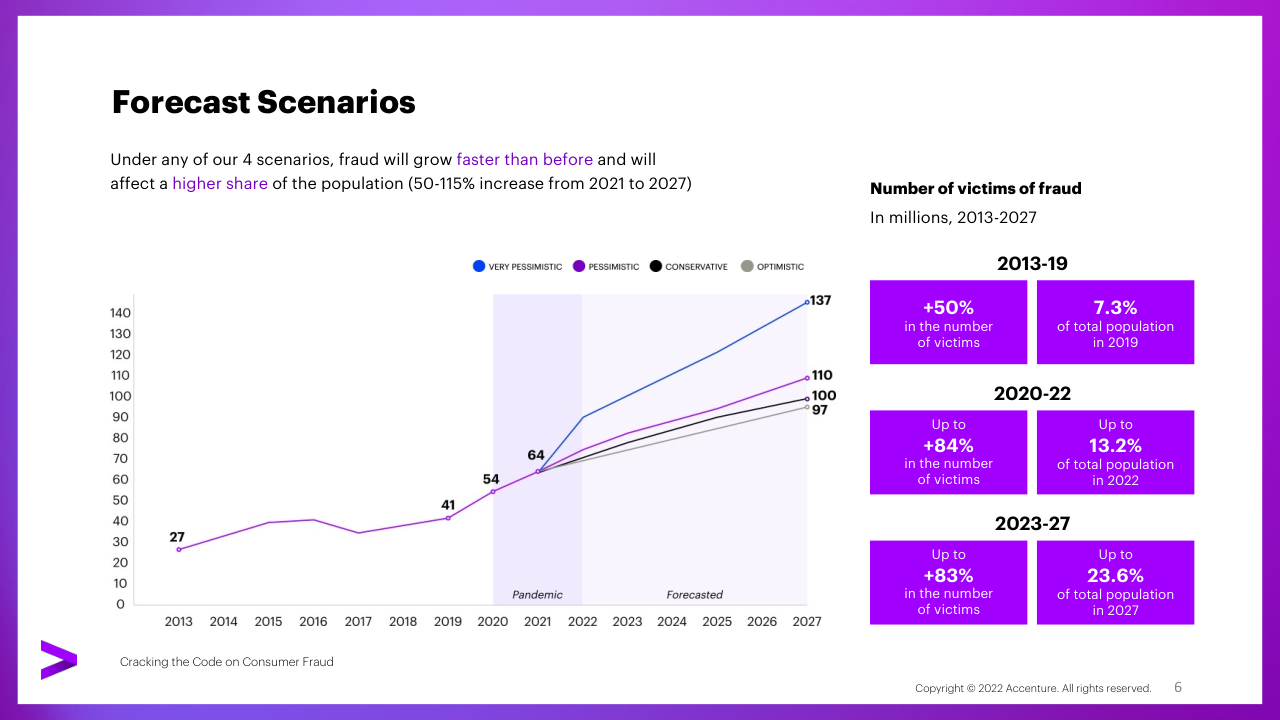 Forecast Scenarios

Under any of our 4 scenarios, fraud will grow faster than before and will affect a higher share of the population (50-115% increase from 2021 to 2027)

VERY PESSIMISTIC PESSIMISTIC CONSERVATIVE OPTIMISTIC

140
130
120
110
100
90
80
70
60
50
40
30
20
10
0

27
41
54
64
137
110
100
97

Pandemic
Forecasted

2013 2014 2015 2016 2017 2018 2019 2020 2021 2022 2023 2024 2025 2026 2027

Number of victims of fraud
In millions, 2013-2027

2013-19

+50%
in the number of victims

7.3%
of total population in 2019

2020-22

Up to
+84%
in the number of victims

Up to
13.2%
of total population in 2022

2023-27

Up to
+83%
in the number of victims

Up to
23.6%
of total population in 2027

Cracking the Code on Consumer Fraud

Copyright © 2022 Accenture. All rights reserved. 6